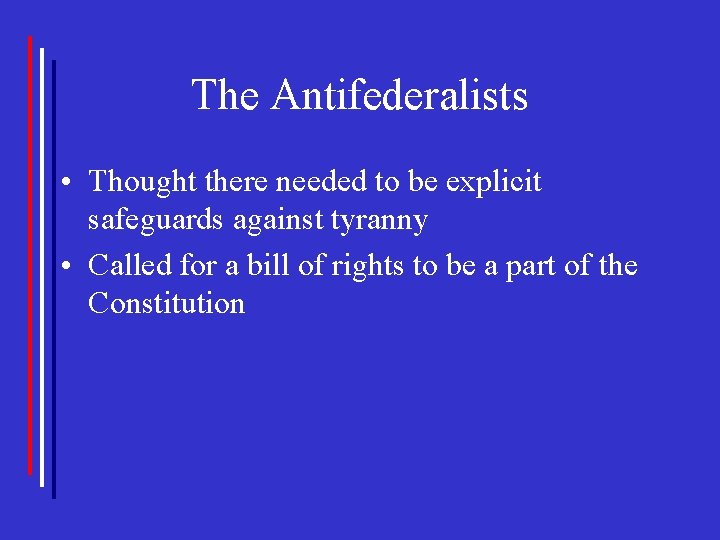 The Antifederalists

• Thought there needed to be explicit safeguards against tyranny

• Called for a bill of rights to be a part of the Constitution